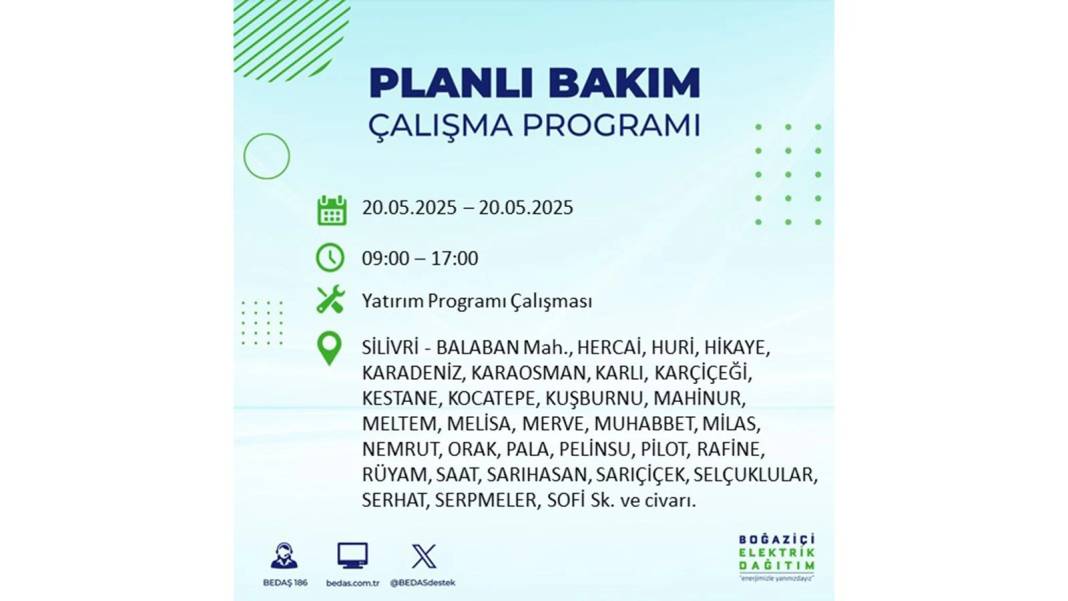 PLANLI BAKIM
ÇALIŞMA PROGRAMI

20.05.2025 – 20.05.2025

09:00 – 17:00

Yatırım Programı Çalışması

SİLİVRİ - BALABAN Mah., HERCAİ, HURİ, HİKAYE, KARADENİZ, KARAOSMAN, KARLI, KARÇİÇEĞİ, KESTANE, KOCATEPE, KUŞBURNU, MAHİNUR, MELTEM, MELİSA, MERVE, MUHABBET, MİLAS, NEMRUT, ORAK, PALA, PELİNSU, PİLOT, RAFİNE, RÜYAM, SAAT, SARIHASAN, SARIÇİÇEK, SELÇUKLULAR, SERHAT, SERPMELER, SOFİ Sk. ve civarı.

BEDAŞ 186
bedas.com.tr
@BEDASdestek

BOĞAZİÇİ ELEKTRİK DAĞITIM
"enerjimizle yanınızdayız"